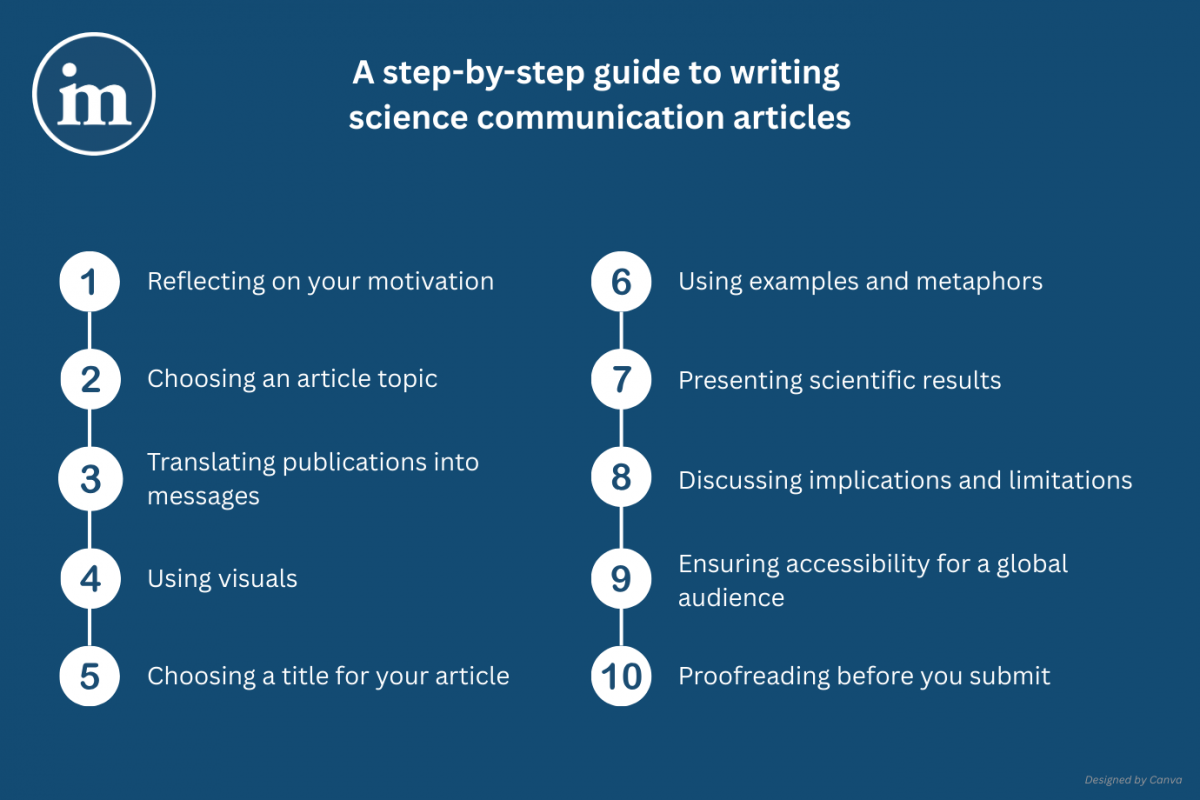 im

A step-by-step guide to writing science communication articles

1 Reflecting on your motivation

2 Choosing an article topic

3 Translating publications into messages

4 Using visuals

5 Choosing a title for your article

6 Using examples and metaphors

7 Presenting scientific results

8 Discussing implications and limitations

9 Ensuring accessibility for a global audience

10 Proofreading before you submit

Designed by Canva